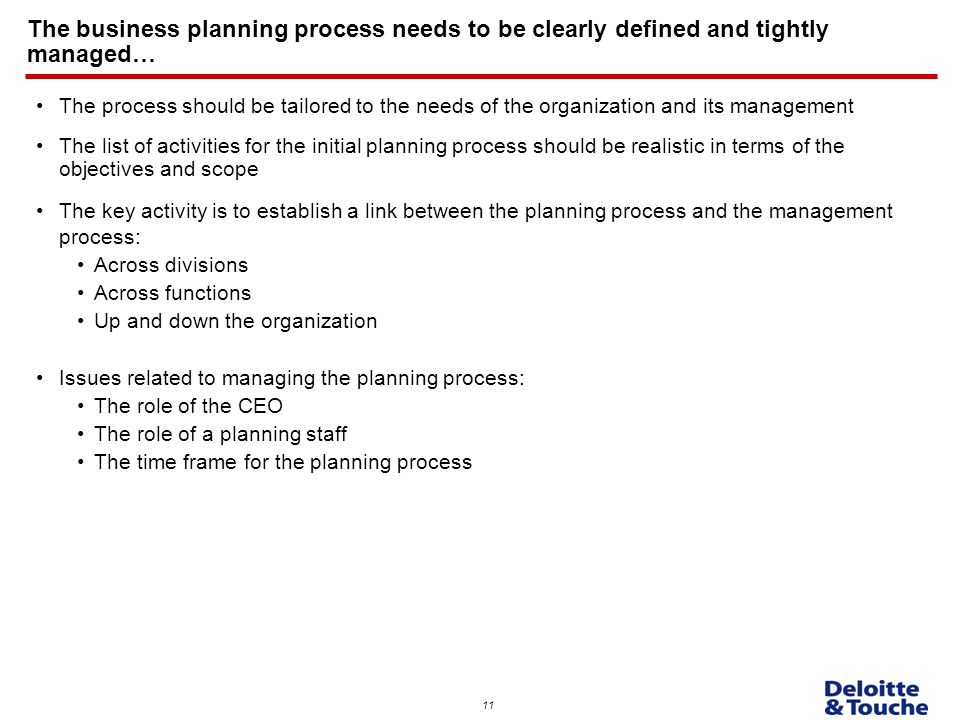 The business planning process needs to be clearly defined and tightly managed…

• The process should be tailored to the needs of the organization and its management

• The list of activities for the initial planning process should be realistic in terms of the objectives and scope

• The key activity is to establish a link between the planning process and the management process:
  • Across divisions
  • Across functions
  • Up and down the organization

• Issues related to managing the planning process:
  • The role of the CEO
  • The role of a planning staff
  • The time frame for the planning process

11

Deloitte & Touche